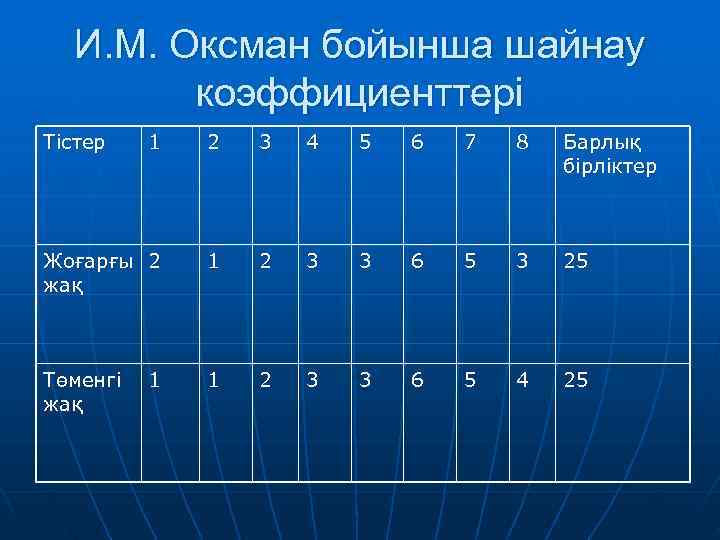 И.М. Оксман бойынша шайнау коэффициенттері

| Тістер | 1 | 2 | 3 | 4 | 5 | 6 | 7 | 8 | Барлық бірліктер |
|---|---|---|---|---|---|---|---|---|---|
| Жоғарғы жақ | 2 | 1 | 2 | 3 | 3 | 6 | 5 | 3 | 25 |
| Төменгі жақ | 1 | 1 | 2 | 3 | 3 | 6 | 5 | 4 | 25 |